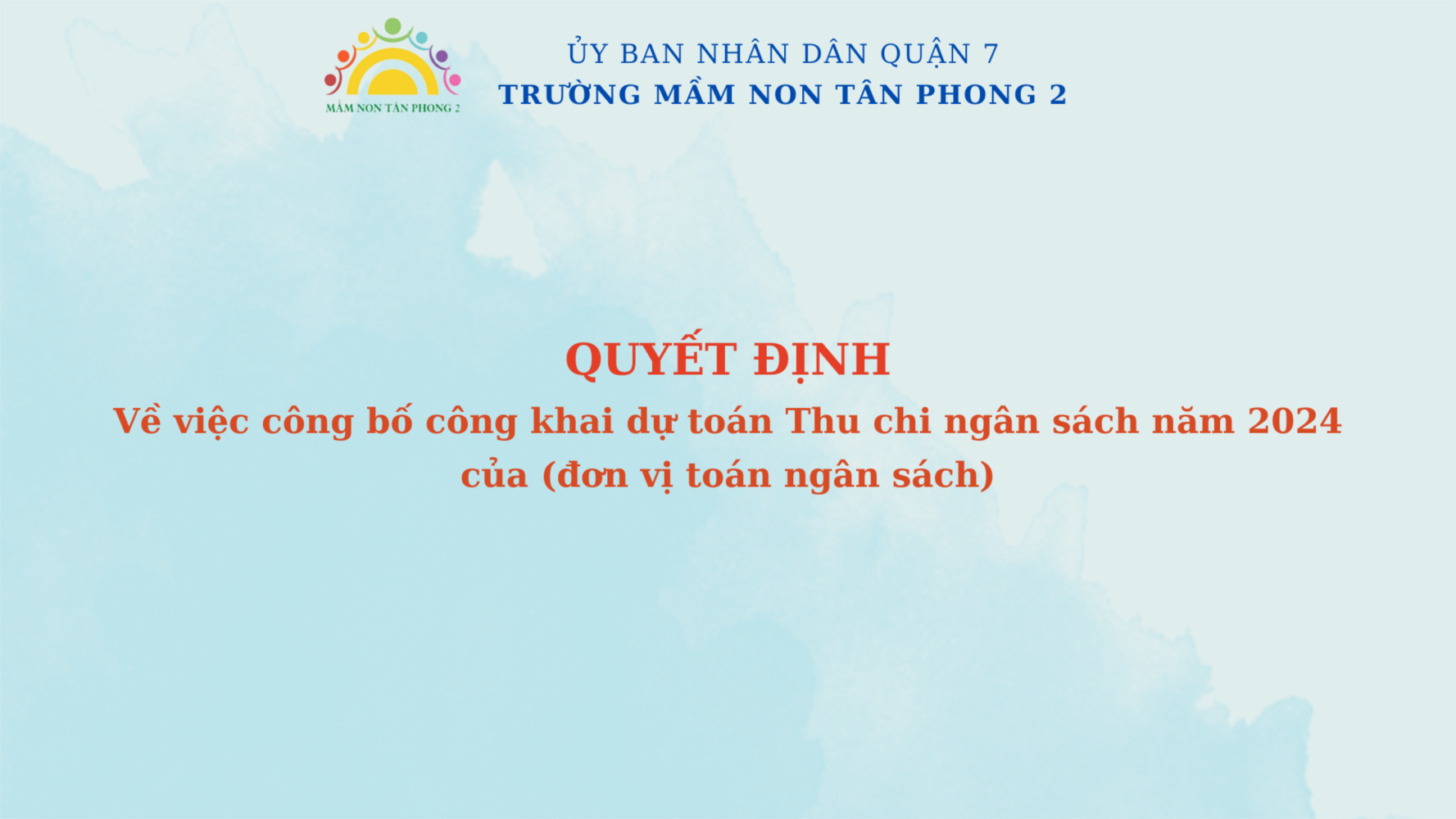 MẦM NON TÂN PHONG 2

ỦY BAN NHÂN DÂN QUẬN 7
TRƯỜNG MẦM NON TÂN PHONG 2

QUYẾT ĐỊNH
Về việc công bố công khai dự toán Thu chi ngân sách năm 2024 của (đơn vị toán ngân sách)